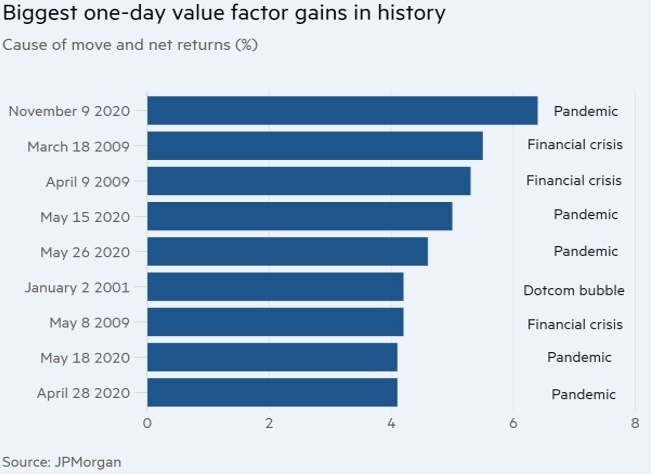 Biggest one-day value factor gains in history

Cause of move and net returns (%)

November 9 2020 Pandemic
March 18 2009 Financial crisis
April 9 2009 Financial crisis
May 15 2020 Pandemic
May 26 2020 Pandemic
January 2 2001 Dotcom bubble
May 8 2009 Financial crisis
May 18 2020 Pandemic
April 28 2020 Pandemic

0 2 4 6 8

Source: JPMorgan